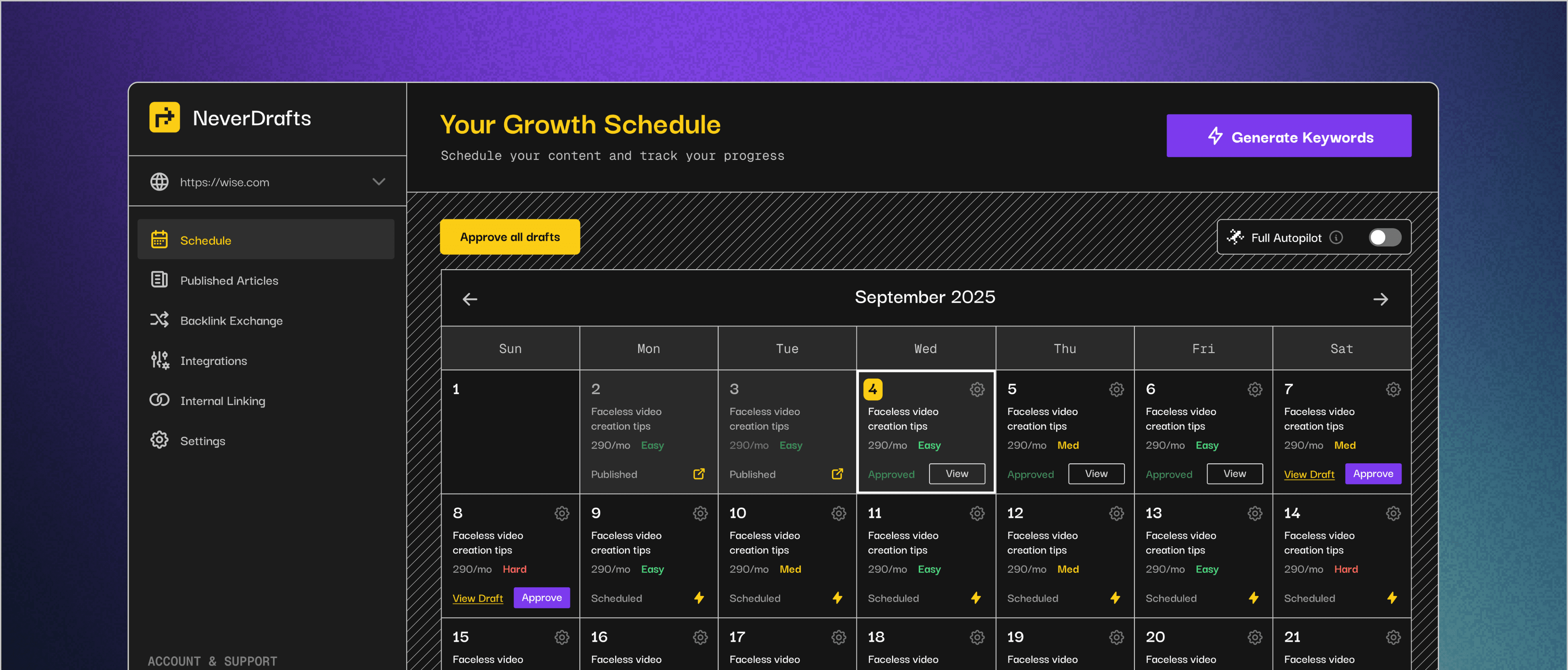 NeverDrafts

https://wise.com

Schedule
Published Articles
Backlink Exchange
Integrations
Internal Linking
Settings

ACCOUNT & SUPPORT

Your Growth Schedule
Schedule your content and track your progress

Generate Keywords

Approve all drafts

Full Autopilot

September 2025

| Sun | Mon | Tue | Wed | Thu | Fri | Sat |
|---|---|---|---|---|---|---|
| 1 | 2 Faceless video creation tips 290/mo Easy Published | 3 Faceless video creation tips 290/mo Easy Published | 4 Faceless video creation tips 290/mo Easy Approved View | 5 Faceless video creation tips 290/mo Med Approved View | 6 Faceless video creation tips 290/mo Easy Approved View | 7 Faceless video creation tips 290/mo Med View Draft Approve |
| 8 Faceless video creation tips 290/mo Hard View Draft Approve | 9 Faceless video creation tips 290/mo Easy Scheduled | 10 Faceless video creation tips 290/mo Med Scheduled | 11 Faceless video creation tips 290/mo Easy Scheduled | 12 Faceless video creation tips 290/mo Med Scheduled | 13 Faceless video creation tips 290/mo Easy Scheduled | 14 Faceless video creation tips 290/mo Hard Scheduled |
| 15 Faceless video | 16 Faceless video | 17 Faceless video | 18 Faceless video | 19 Faceless video | 20 Faceless video | 21 Faceless video |